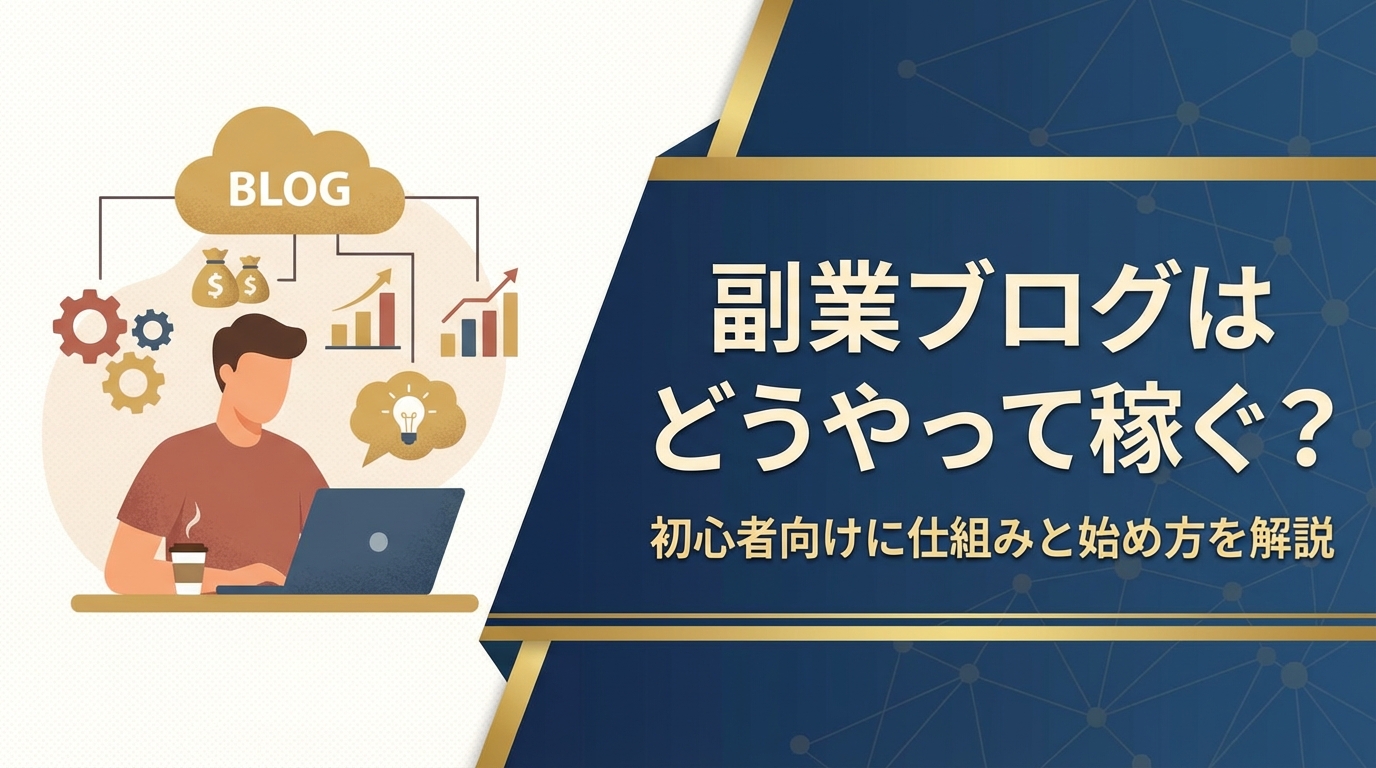 BLOG

$ $

副業ブログは
どうやって稼ぐ？

初心者向けに仕組みと始め方を解説